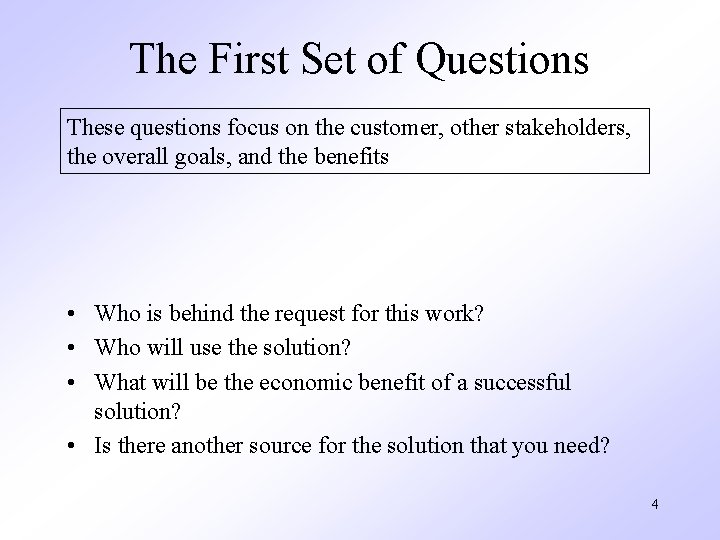 The First Set of Questions

These questions focus on the customer, other stakeholders, the overall goals, and the benefits

• Who is behind the request for this work?
• Who will use the solution?
• What will be the economic benefit of a successful solution?
• Is there another source for the solution that you need?

4